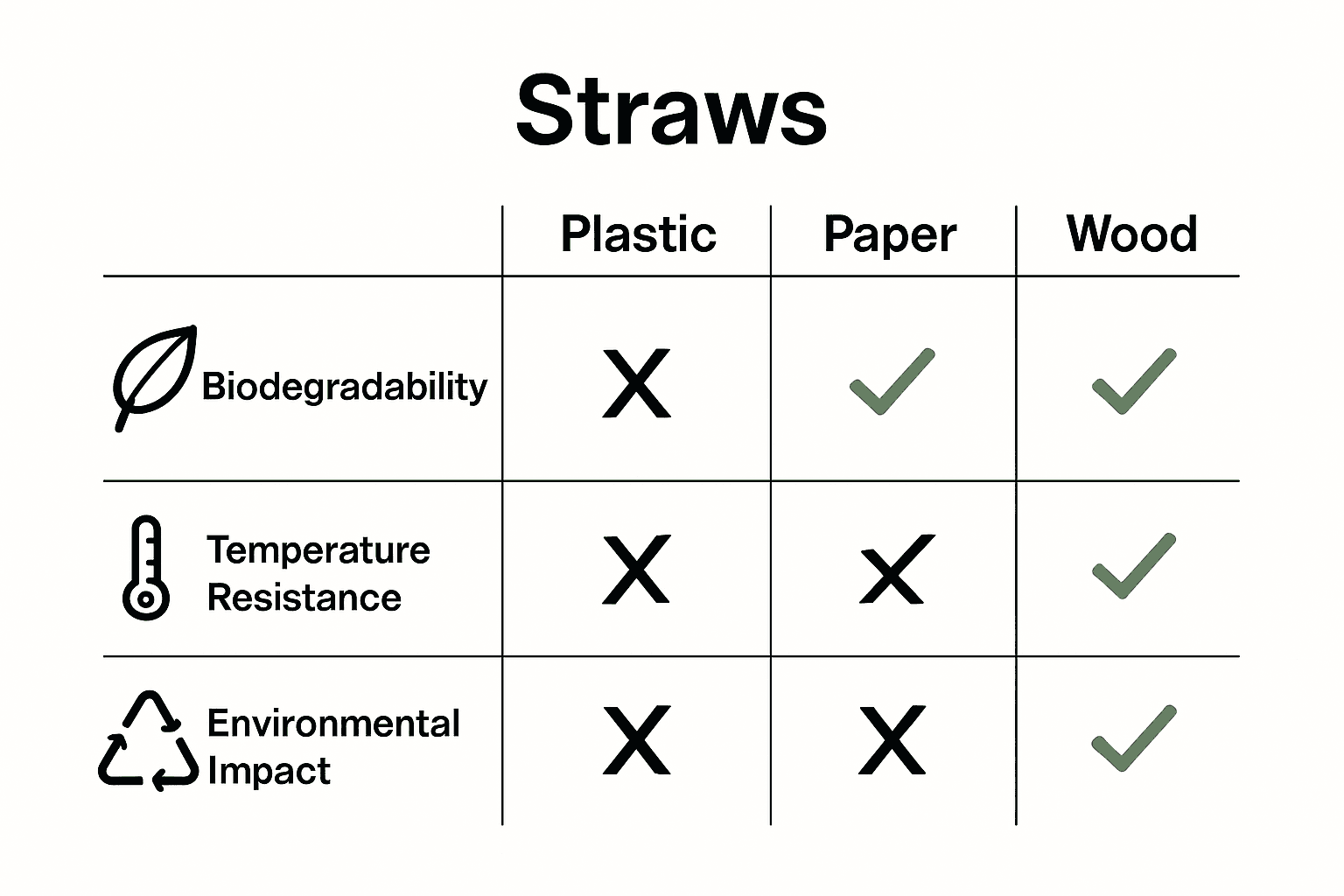 Straws

| | Plastic | Paper | Wood |
|---|---|---|---|
| Biodegradability | X | ✓ | ✓ |
| Temperature Resistance | X | X | ✓ |
| Environmental Impact | X | X | ✓ |